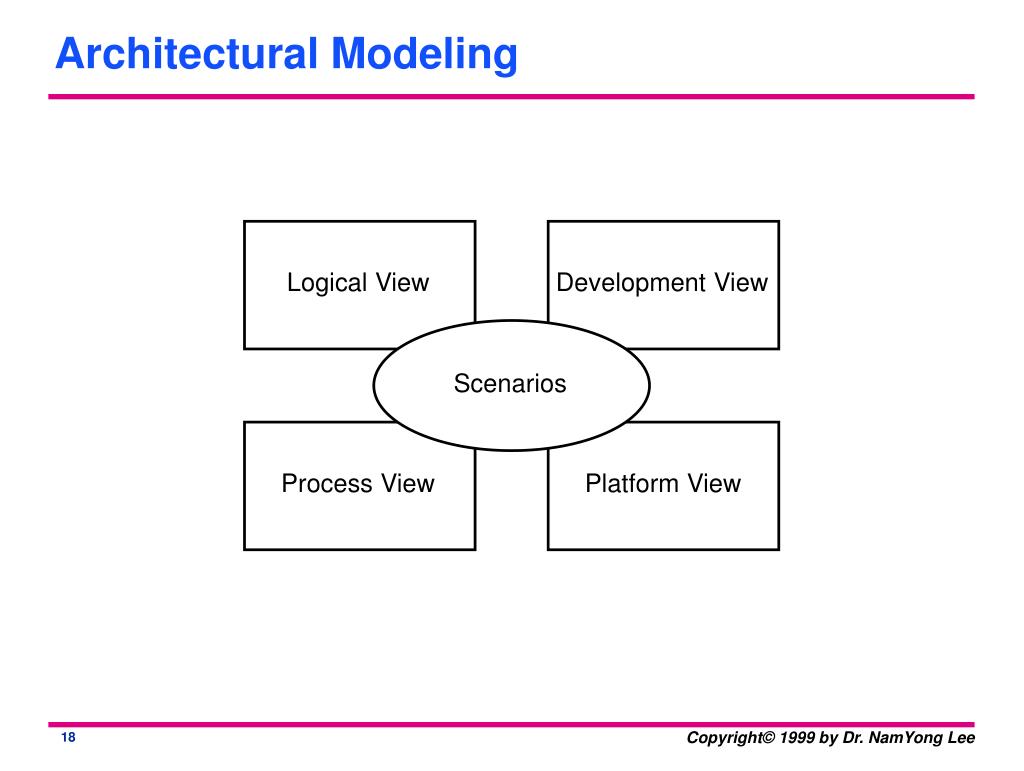 Architectural Modeling

Logical View

Development View

Scenarios

Process View

Platform View

18

Copyright© 1999 by Dr. NamYong Lee